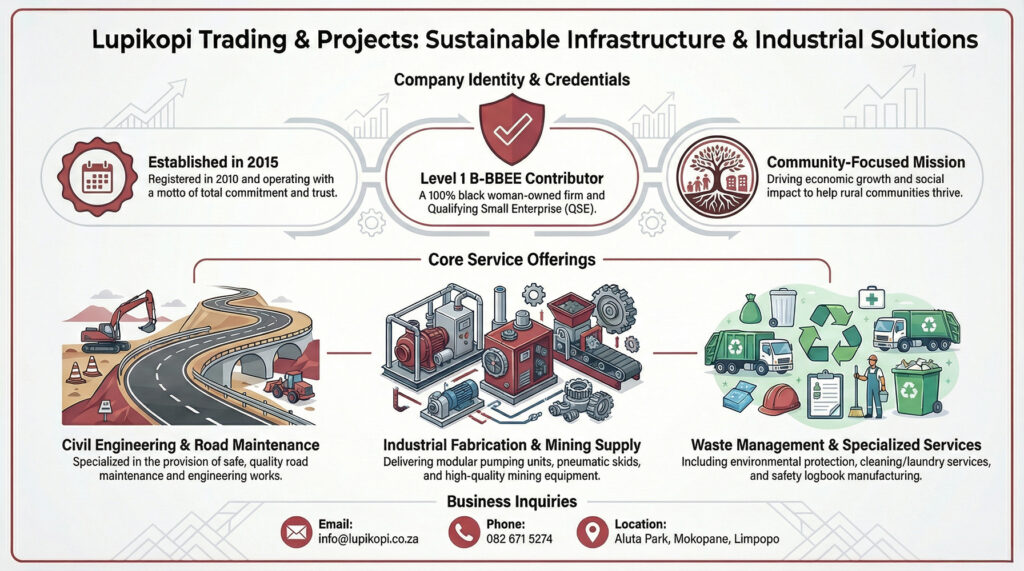 Lupikopi Trading & Projects: Sustainable Infrastructure & Industrial Solutions

Company Identity & Credentials

Established in 2015
Registered in 2010 and operating with a motto of total commitment and trust.

Level 1 B-BBEE Contributor
A 100% black woman-owned firm and Qualifying Small Enterprise (QSE).

Community-Focused Mission
Driving economic growth and social impact to help rural communities thrive.

Core Service Offerings

Civil Engineering & Road Maintenance
Specialized in the provision of safe, quality road maintenance and engineering works.

Industrial Fabrication & Mining Supply
Delivering modular pumping units, pneumatic skids, and high-quality mining equipment.

Waste Management & Specialized Services
Including environmental protection, cleaning/laundry services, and safety logbook manufacturing.

Business Inquiries

Email:
info@lupikopi.co.za

Phone:
082 671 5274

Location:
Aluta Park, Mokopane, Limpopo